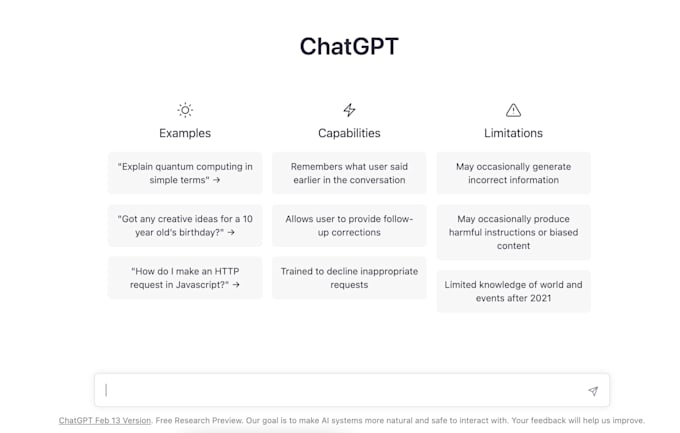 ChatGPT

Examples

"Explain quantum computing in simple terms" →

"Got any creative ideas for a 10 year old's birthday?" →

"How do I make an HTTP request in Javascript?" →

Capabilities

Remembers what user said earlier in the conversation

Allows user to provide follow-up corrections

Trained to decline inappropriate requests

Limitations

May occasionally generate incorrect information

May occasionally produce harmful instructions or biased content

Limited knowledge of world and events after 2021

ChatGPT Feb 13 Version. Free Research Preview. Our goal is to make AI systems more natural and safe to interact with. Your feedback will help us improve.